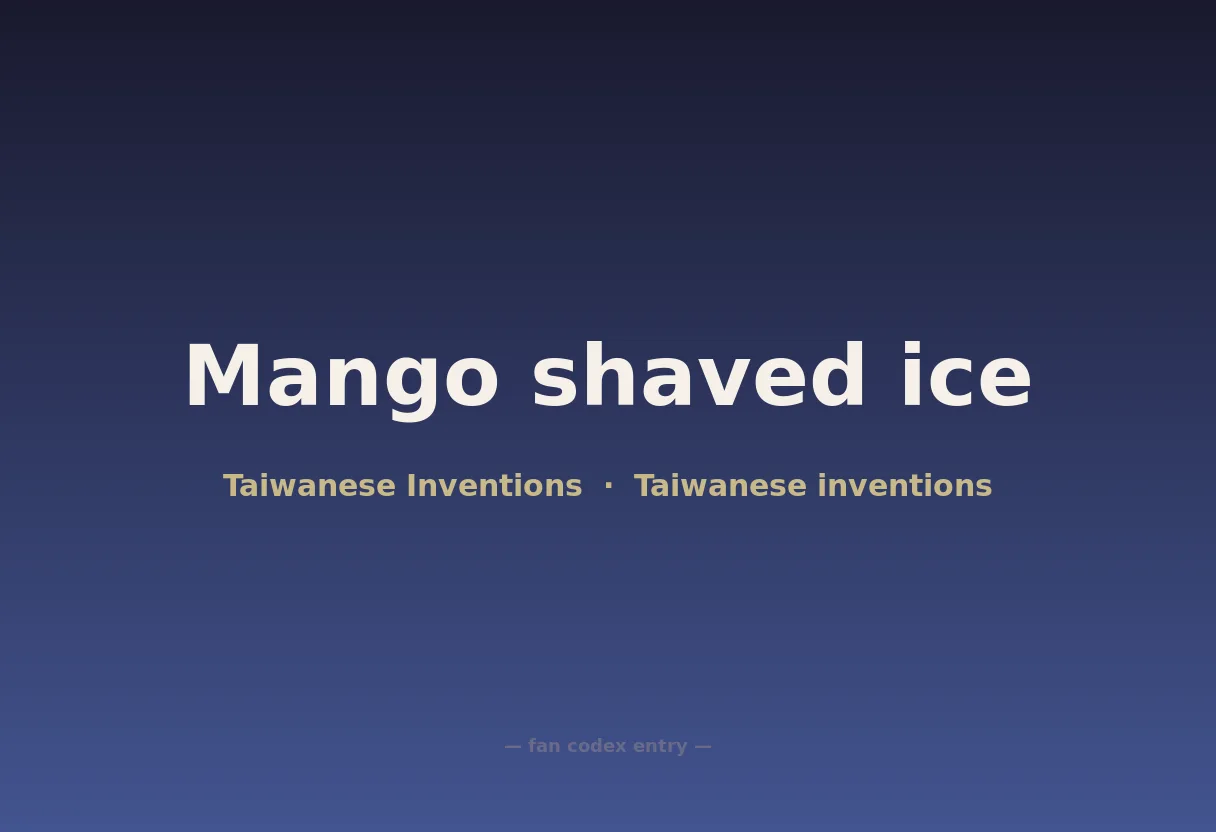 Mango shaved ice

Taiwanese Inventions · Taiwanese inventions

— fan codex entry —